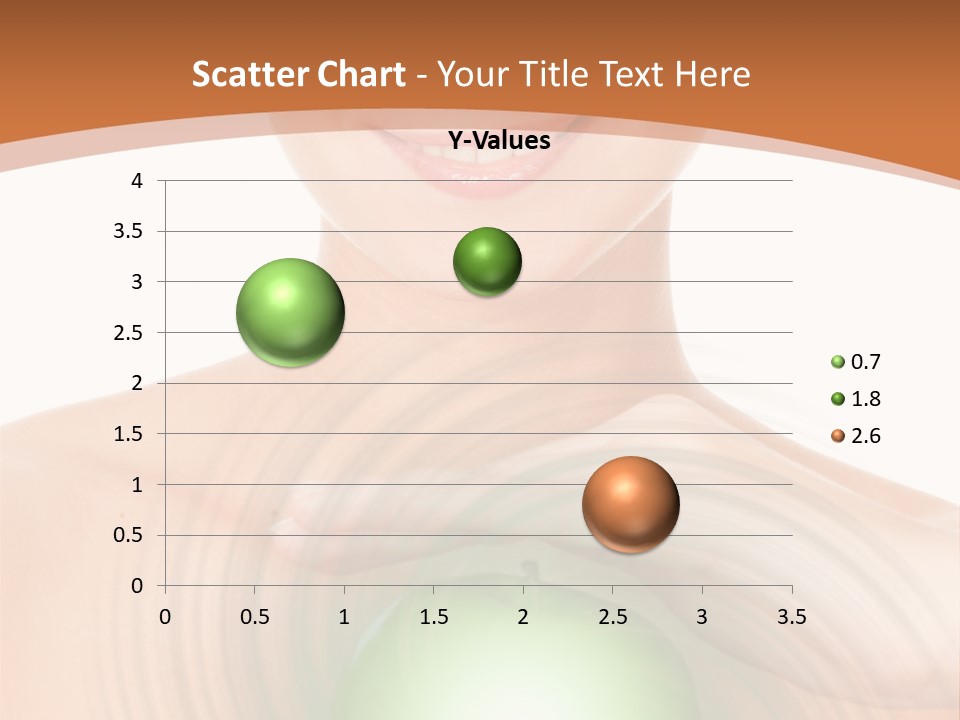 Scatter Chart - Your Title Text Here

Y-Values

4
3.5
3
2.5
2
1.5
1
0.5
0

0 0.5 1 1.5 2 2.5 3 3.5

0.7
1.8
2.6